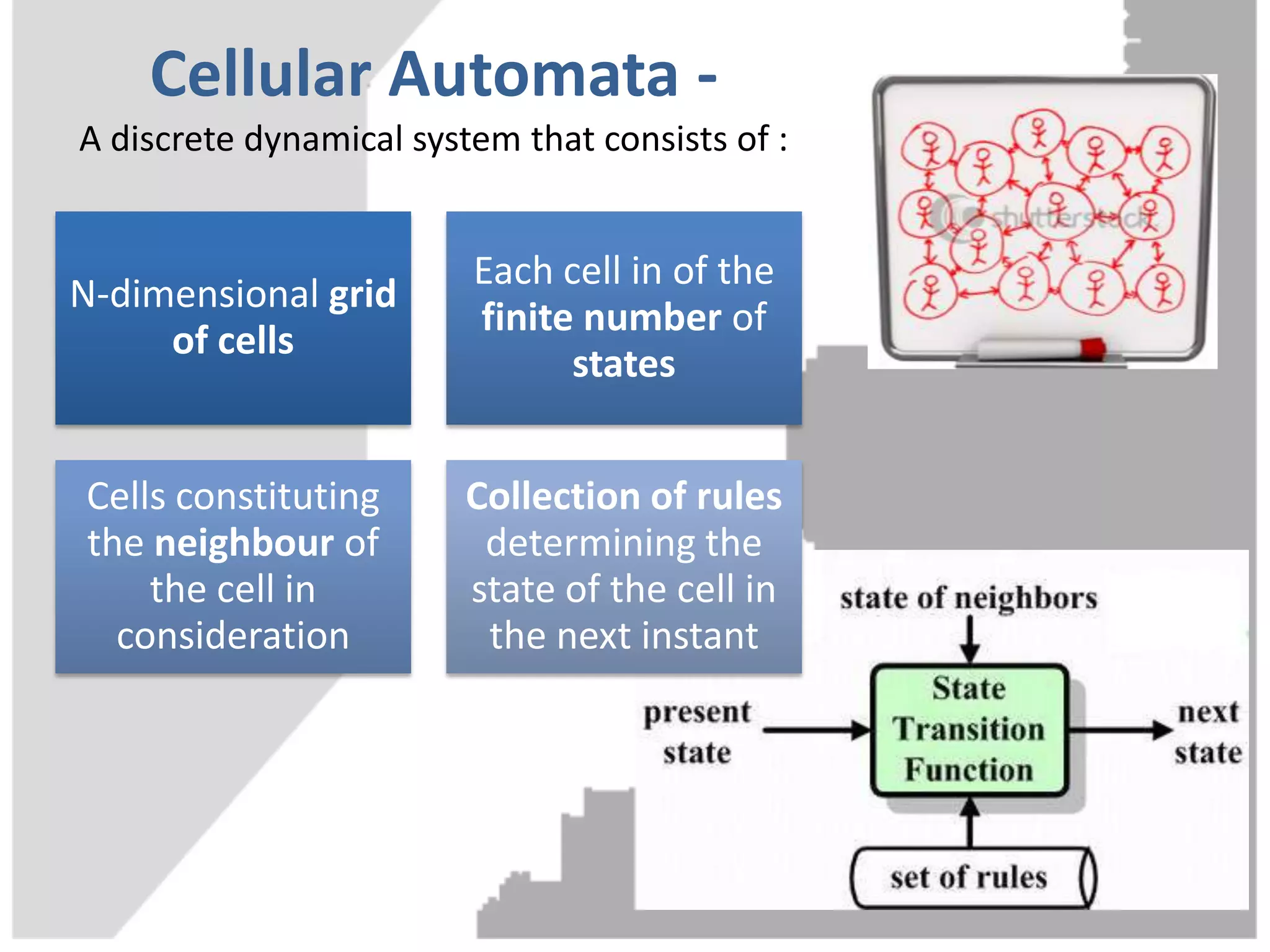 Cellular Automata -

A discrete dynamical system that consists of :

N-dimensional grid of cells

Each cell in of the finite number of states

Cells constituting the neighbour of the cell in consideration

Collection of rules determining the state of the cell in the next instant

shutterstock

state of neighbors

present state

State Transition Function

next state

set of rules